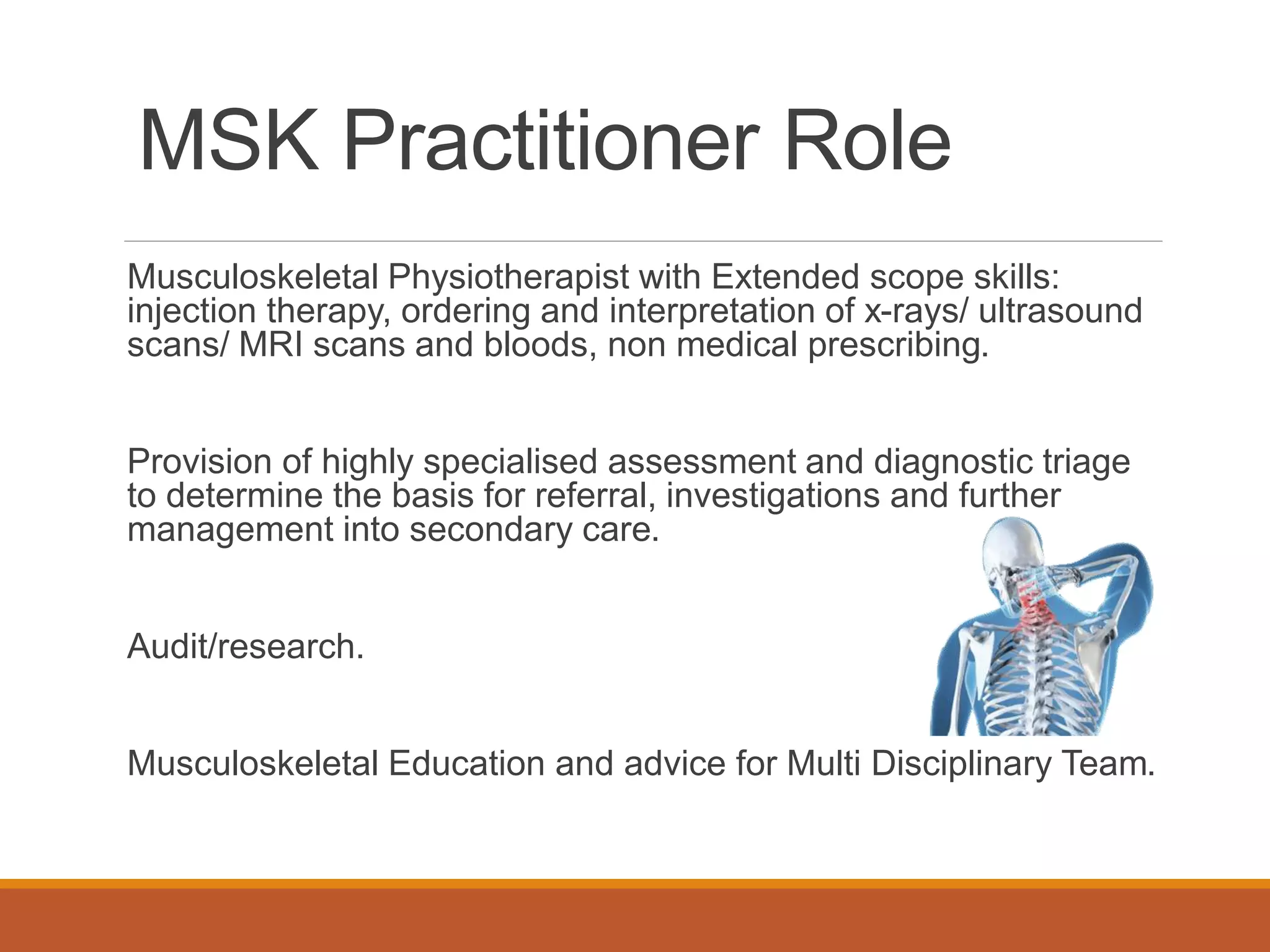 MSK Practitioner Role

Musculoskeletal Physiotherapist with Extended scope skills: injection therapy, ordering and interpretation of x-rays/ ultrasound scans/ MRI scans and bloods, non medical prescribing.

Provision of highly specialised assessment and diagnostic triage to determine the basis for referral, investigations and further management into secondary care.

Audit/research.

Musculoskeletal Education and advice for Multi Disciplinary Team.